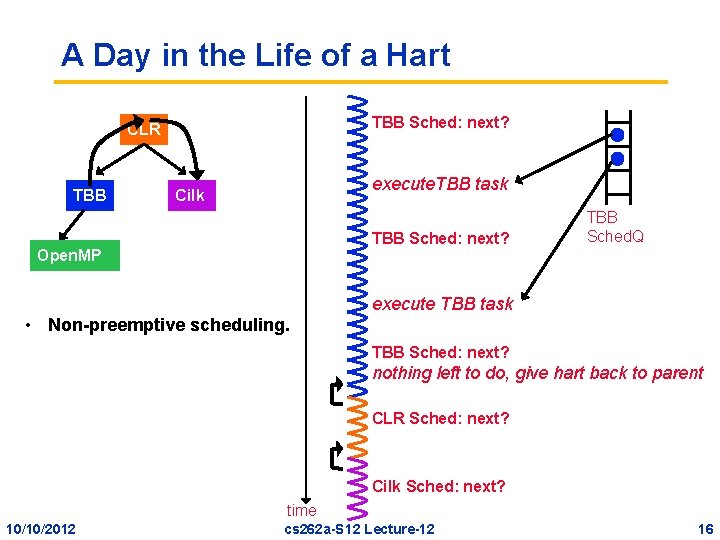 A Day in the Life of a Hart

CLR

TBB

Cilk

OpenMP

• Non-preemptive scheduling.

TBB Sched: next?

executeTBB task

TBB Sched: next?

execute TBB task

TBB Sched: next?
nothing left to do, give hart back to parent

CLR Sched: next?

Cilk Sched: next?

TBB SchedQ

time

10/10/2012

cs262a-S12 Lecture-12

16